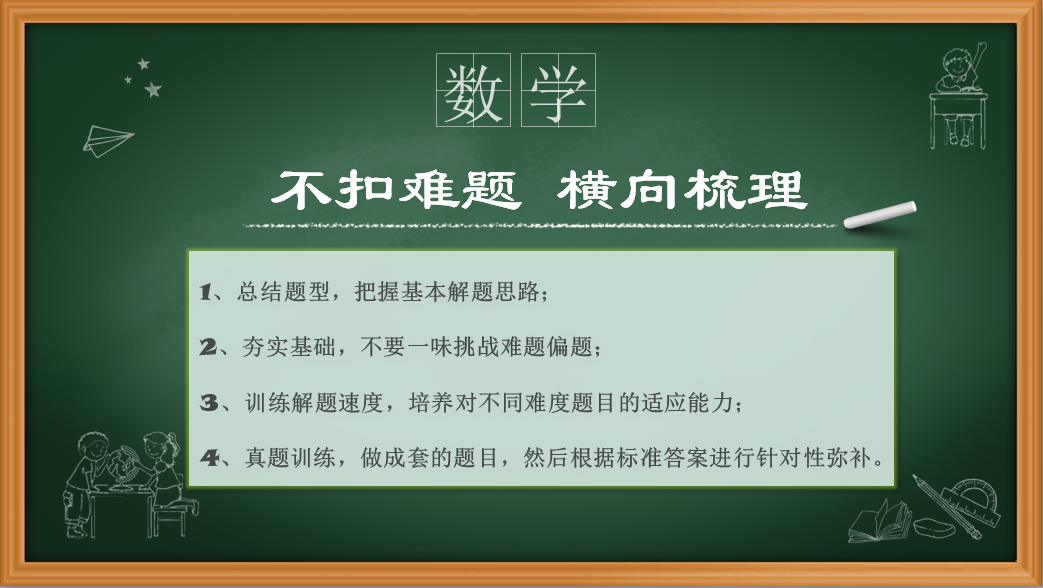 数学

不扣难题 横向梳理

1、总结题型，把握基本解题思路；

2、夯实基础，不要一味挑战难题偏题；

3、训练解题速度，培养对不同难度题目的适应能力；

4、真题训练，做成套的题目，然后根据标准答案进行针对性弥补。